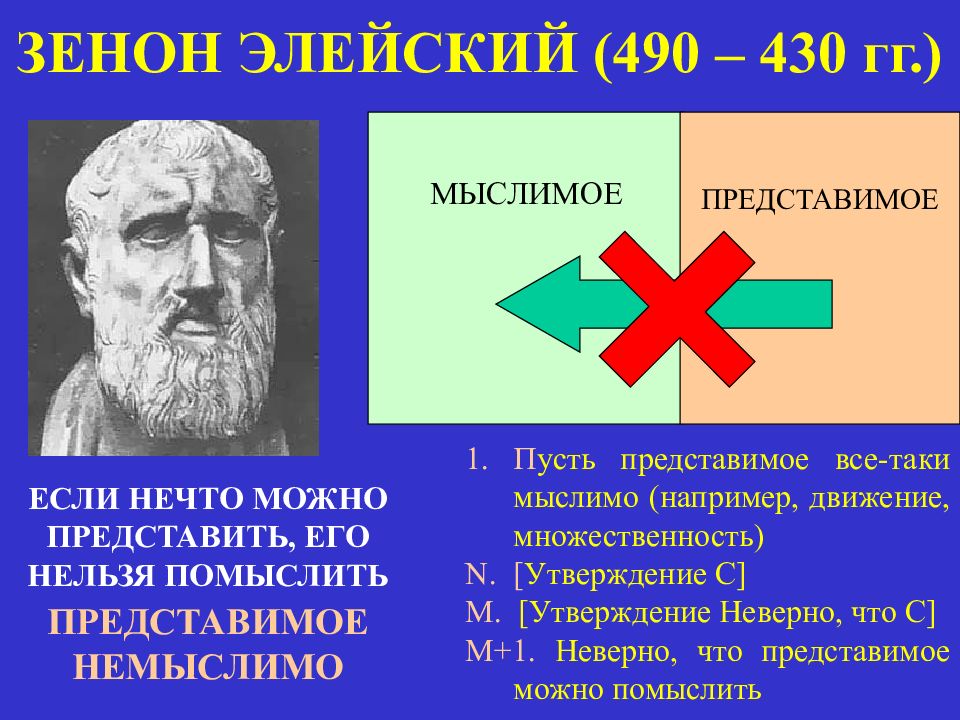 ЗЕНОН ЭЛЕЙСКИЙ (490 – 430 гг.)

МЫСЛИМОЕ

ПРЕДСТАВИМОЕ

ЕСЛИ НЕЧТО МОЖНО ПРЕДСТАВИТЬ, ЕГО НЕЛЬЗЯ ПОМЫСЛИТЬ

ПРЕДСТАВИМОЕ НЕМЫСЛИМО

1. Пусть представимое все-таки мыслимо (например, движение, множественность)

N. [Утверждение С]

M. [Утверждение Неверно, что С]

M+1. Неверно, что представимое можно помыслить